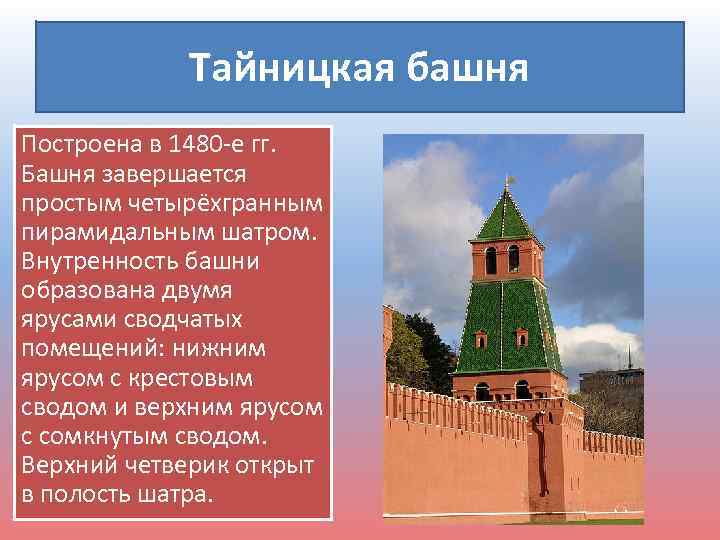 Тайницкая башня

Построена в 1480-е гг. Башня завершается простым четырёхгранным пирамидальным шатром. Внутренность башни образована двумя ярусами сводчатых помещений: нижним ярусом с крестовым сводом и верхним ярусом с сомкнутым сводом. Верхний четверик открыт в полость шатра.